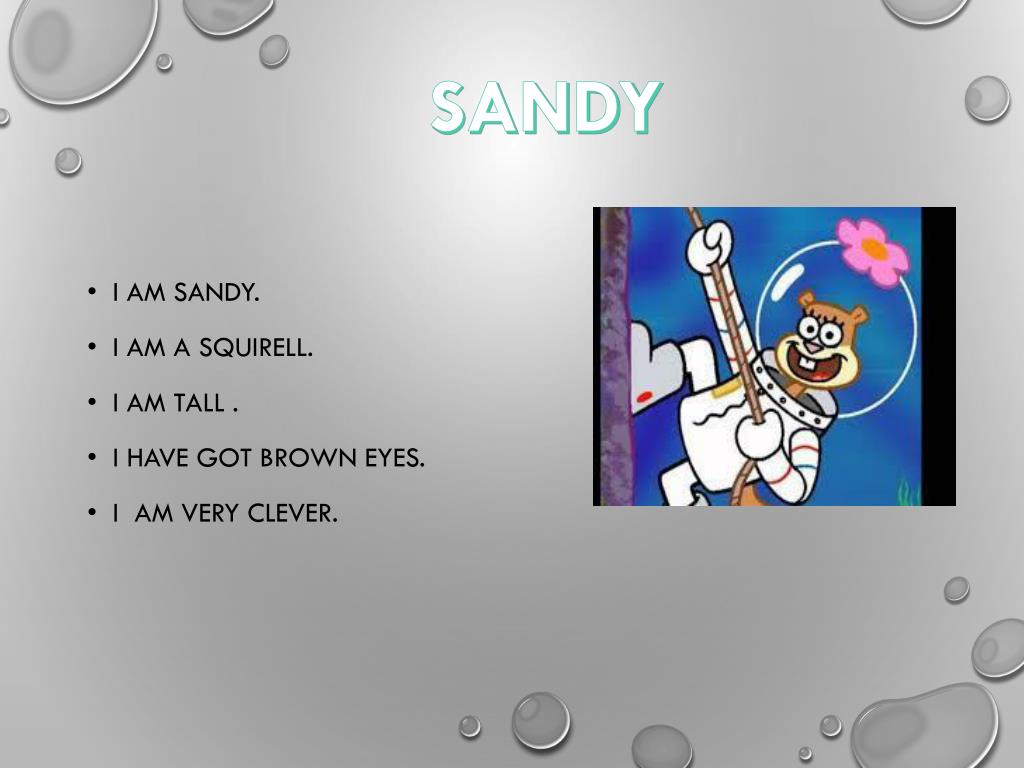 SANDY

• I AM SANDY.
• I AM A SQUIRELL.
• I AM TALL .
• I HAVE GOT BROWN EYES.
• I  AM VERY CLEVER.